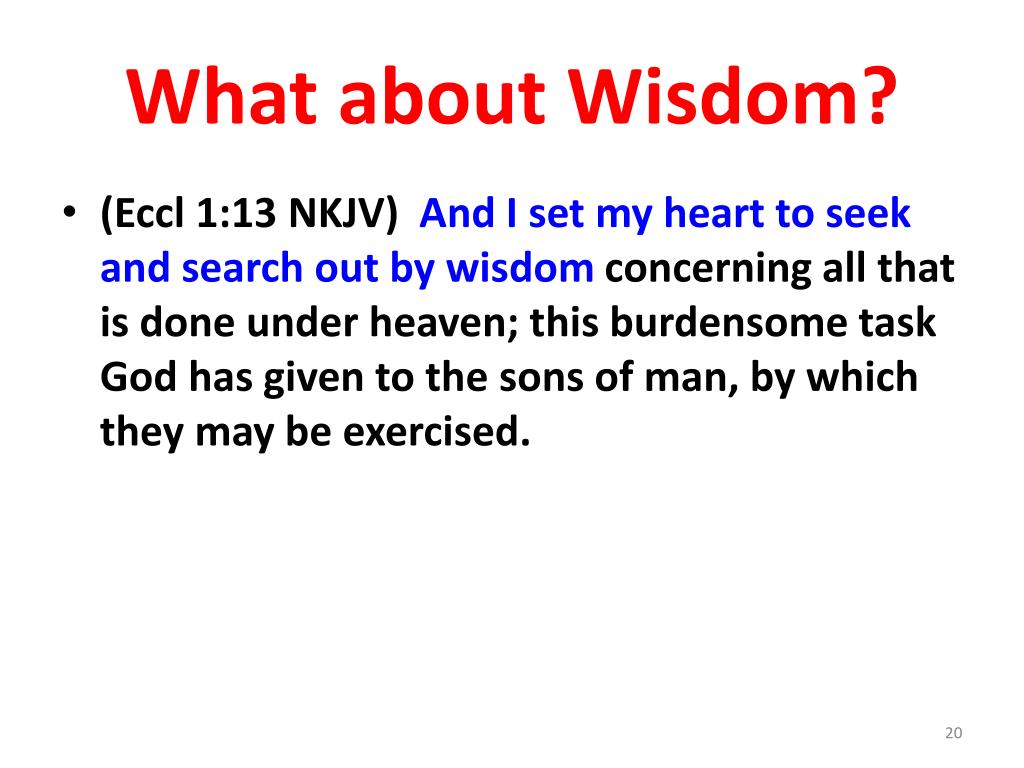 What about Wisdom?

• (Eccl 1:13 NKJV) And I set my heart to seek and search out by wisdom concerning all that is done under heaven; this burdensome task God has given to the sons of man, by which they may be exercised.

20